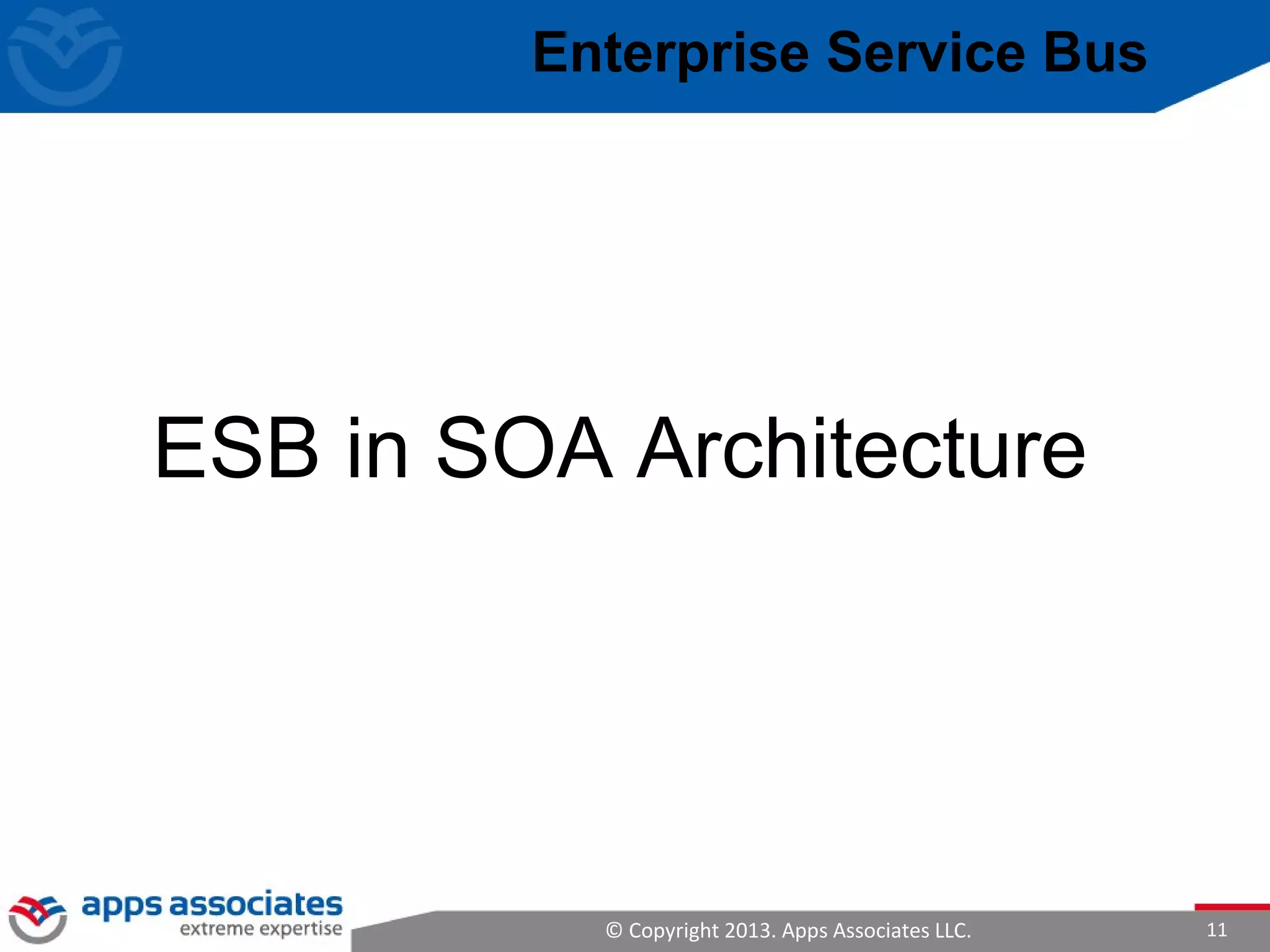 Enterprise Service Bus

ESB in SOA Architecture

apps associates
extreme expertise

© Copyright 2013. Apps Associates LLC.

11